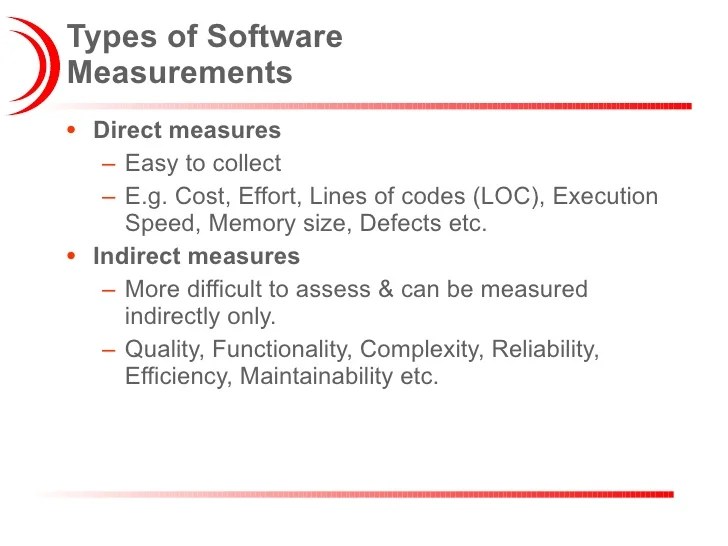 Types of Software Measurements

• Direct measures
– Easy to collect
– E.g. Cost, Effort, Lines of codes (LOC), Execution Speed, Memory size, Defects etc.

• Indirect measures
– More difficult to assess & can be measured indirectly only.
– Quality, Functionality, Complexity, Reliability, Efficiency, Maintainability etc.